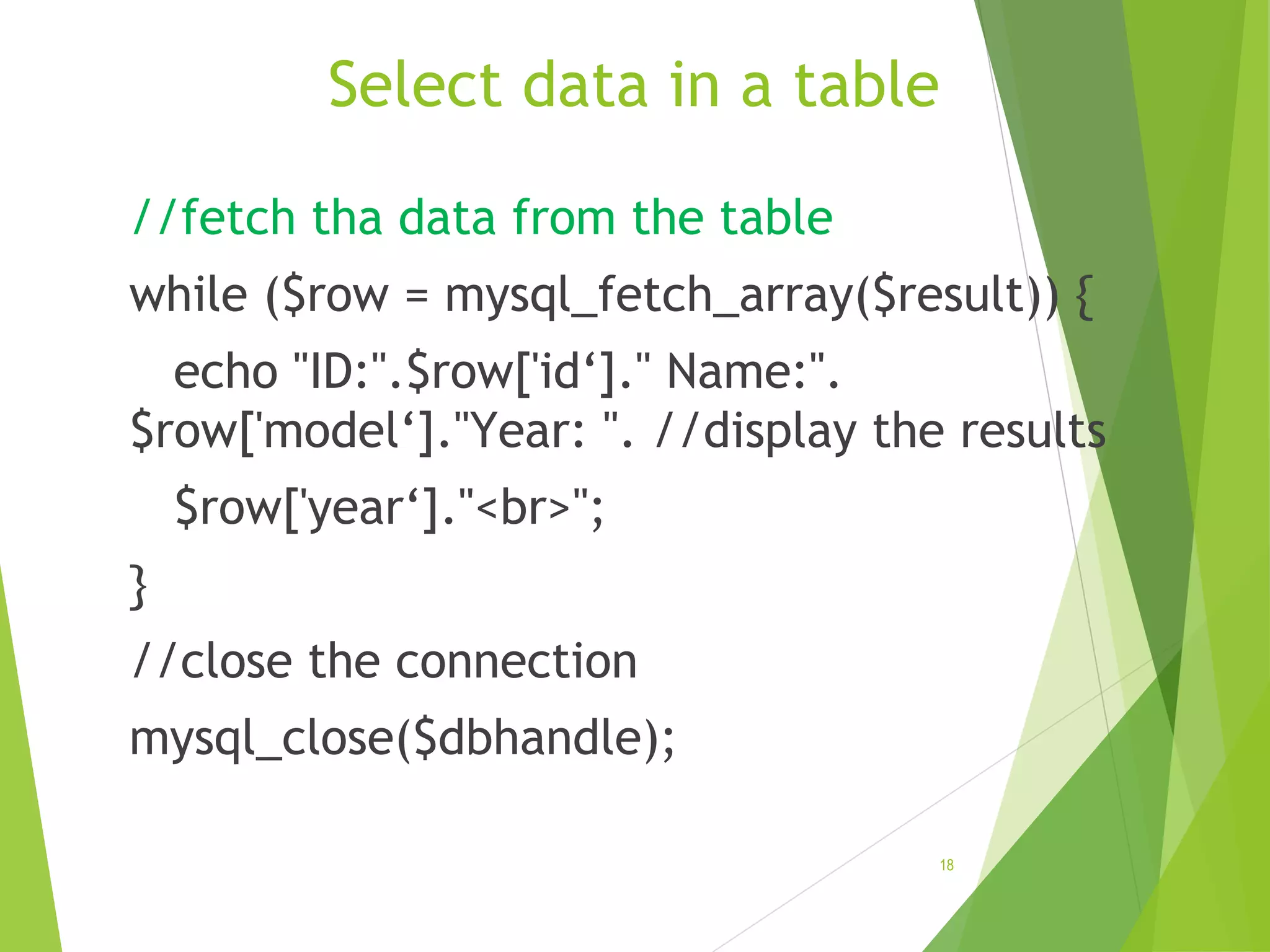 Select data in a table

//fetch tha data from the table

while ($row = mysql_fetch_array($result)) {

echo "ID:".$row['id‘]." Name:". $row['model‘]."Year: ". //display the results

$row['year‘]."<br>";

}

//close the connection

mysql_close($dbhandle);

18